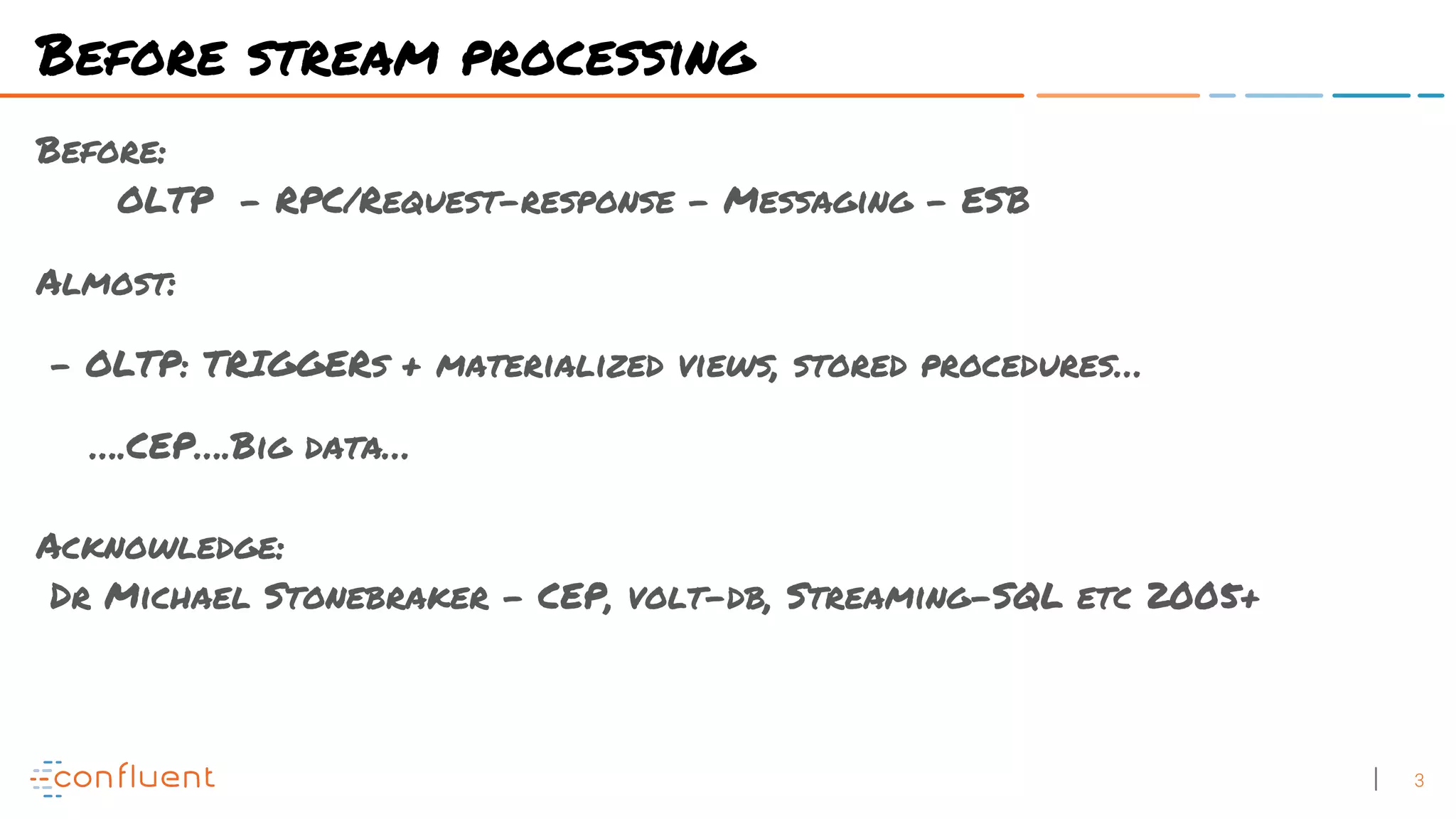 Before stream processing

Before:
OLTP – RPC/Request-response – Messaging – ESB

Almost:

– OLTP: TRIGGERs + materialized views, stored procedures...

....CEP....Big data...

Acknowledge:
Dr Michael Stonebraker – CEP, volt-db, Streaming-SQL etc 2005+

confluent

| 3